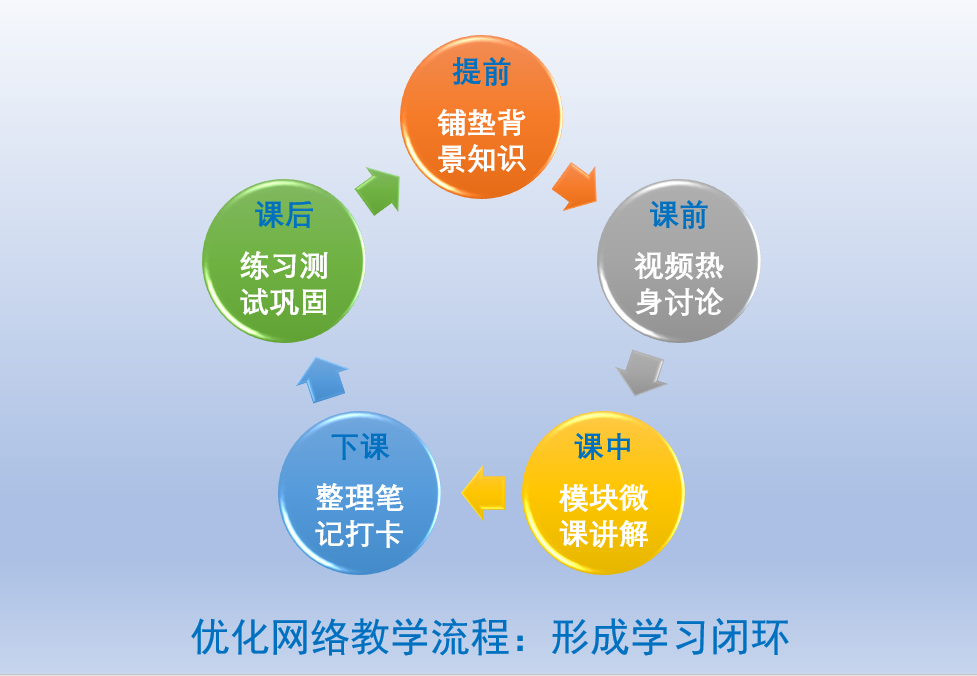 提前
铺垫背景知识

课前
视频热身讨论

课中
模块微课讲解

下课
整理笔记打卡

课后
练习测试巩固

优化网络教学流程：形成学习闭环